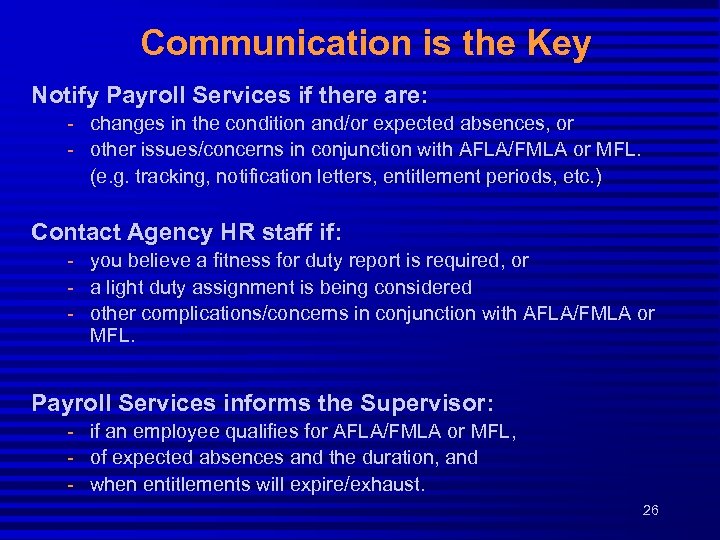 Communication is the Key

Notify Payroll Services if there are:
- changes in the condition and/or expected absences, or
- other issues/concerns in conjunction with AFLA/FMLA or MFL. (e.g. tracking, notification letters, entitlement periods, etc.)

Contact Agency HR staff if:
- you believe a fitness for duty report is required, or
- a light duty assignment is being considered
- other complications/concerns in conjunction with AFLA/FMLA or MFL.

Payroll Services informs the Supervisor:
- if an employee qualifies for AFLA/FMLA or MFL,
- of expected absences and the duration, and
- when entitlements will expire/exhaust.

26